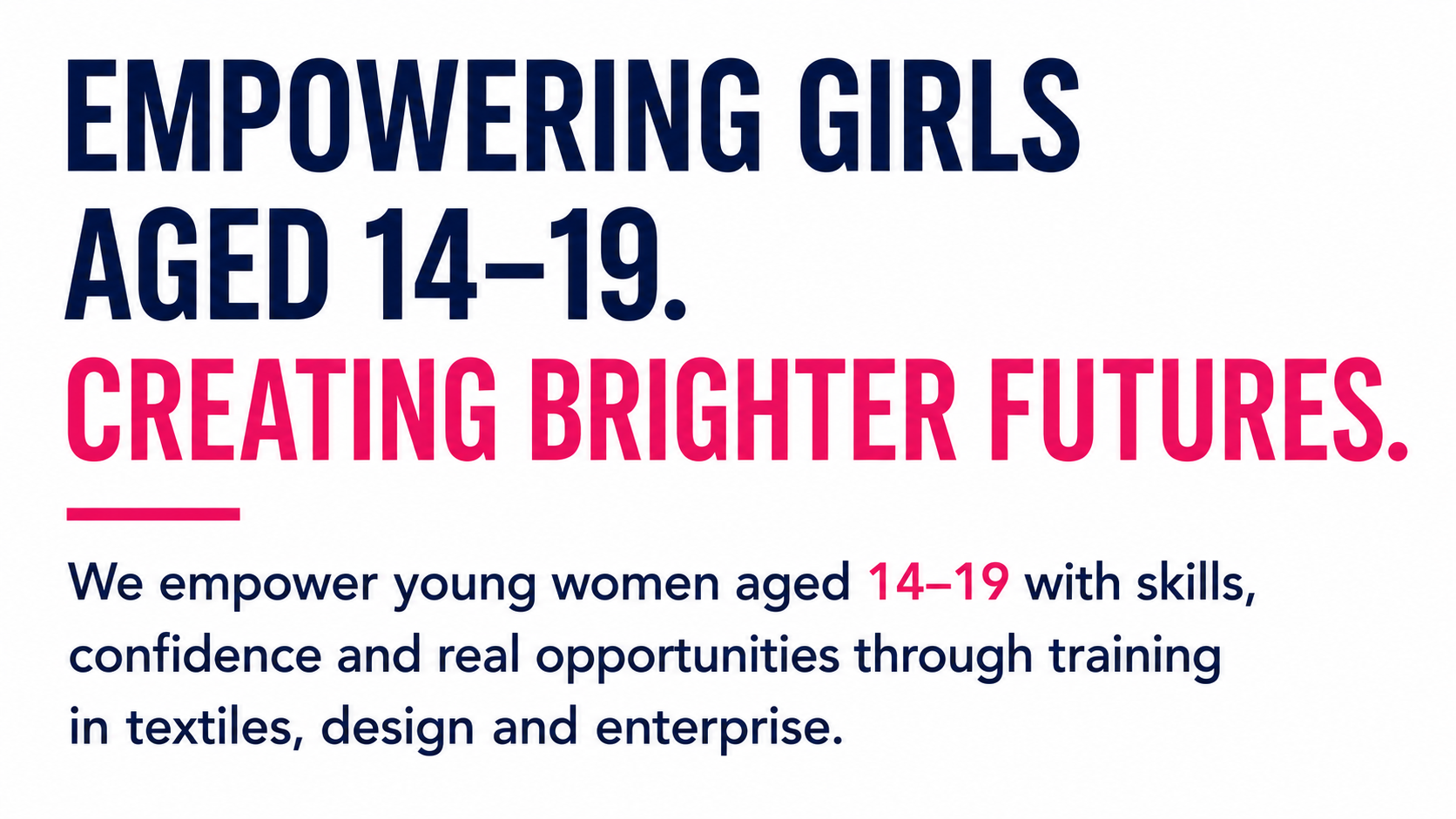 EMPOWERING GIRLS AGED 14–19.
CREATING BRIGHTER FUTURES.

We empower young women aged 14–19 with skills, confidence and real opportunities through training in textiles, design and enterprise.